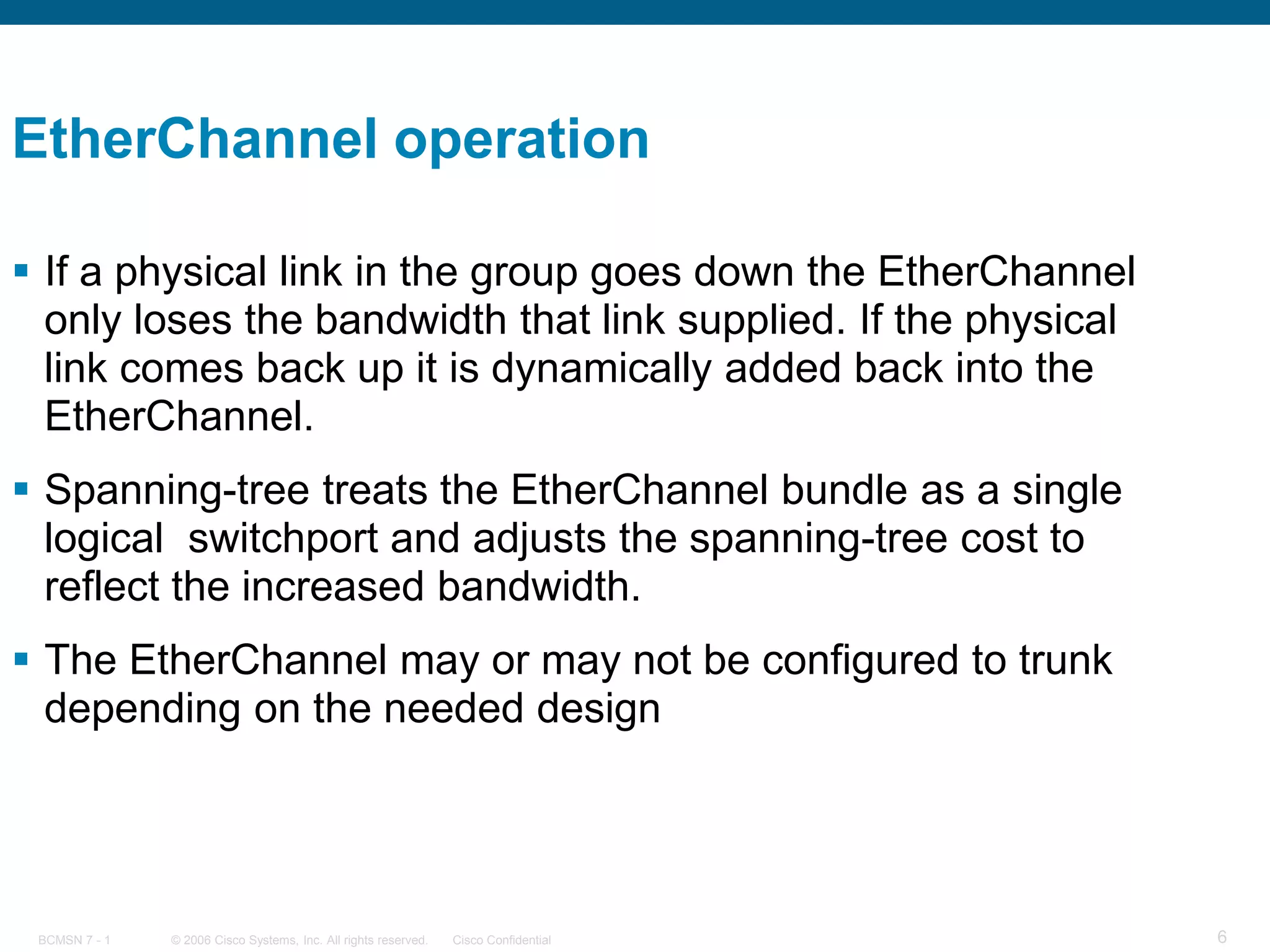 EtherChannel operation

▪ If a physical link in the group goes down the EtherChannel only loses the bandwidth that link supplied. If the physical link comes back up it is dynamically added back into the EtherChannel.

▪ Spanning-tree treats the EtherChannel bundle as a single logical  switchport and adjusts the spanning-tree cost to reflect the increased bandwidth.

▪ The EtherChannel may or may not be configured to trunk depending on the needed design

BCMSN 7 - 1 © 2006 Cisco Systems, Inc. All rights reserved. Cisco Confidential 6